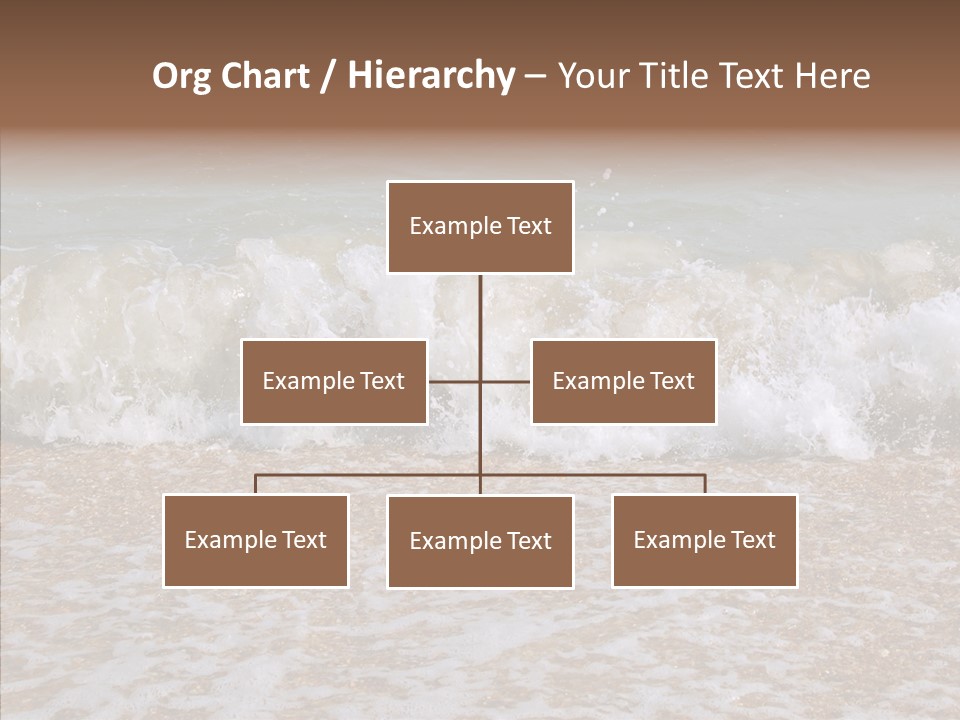 Org Chart / Hierarchy – Your Title Text Here

Example Text

Example Text

Example Text

Example Text

Example Text

Example Text